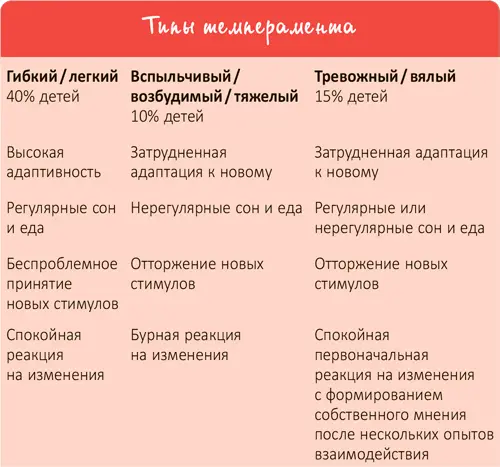 Типы темперамента

| Гибкий / легкий 40% детей | Вспыльчивый / возбудимый / тяжелый 10% детей | Тревожный / вялый 15% детей |
|---|---|---|
| Высокая адаптивность | Затрудненная адаптация к новому | Затрудненная адаптация к новому |
| Регулярные сон и еда | Нерегулярные сон и еда | Регулярные или нерегулярные сон и еда |
| Беспроблемное принятие новых стимулов | Отторжение новых стимулов | Отторжение новых стимулов |
| Спокойная реакция на изменения | Бурная реакция на изменения | Спокойная первоначальная реакция на изменения с формированием собственного мнения после нескольких опытов взаимодействия |